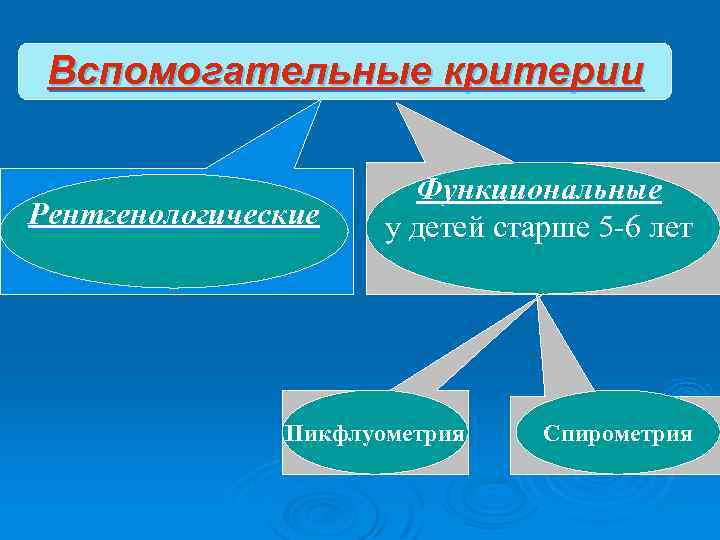 Вспомогательные критерии

Рентгенологические

Функциональные
у детей старше 5-6 лет

Пикфлуометрия

Спирометрия